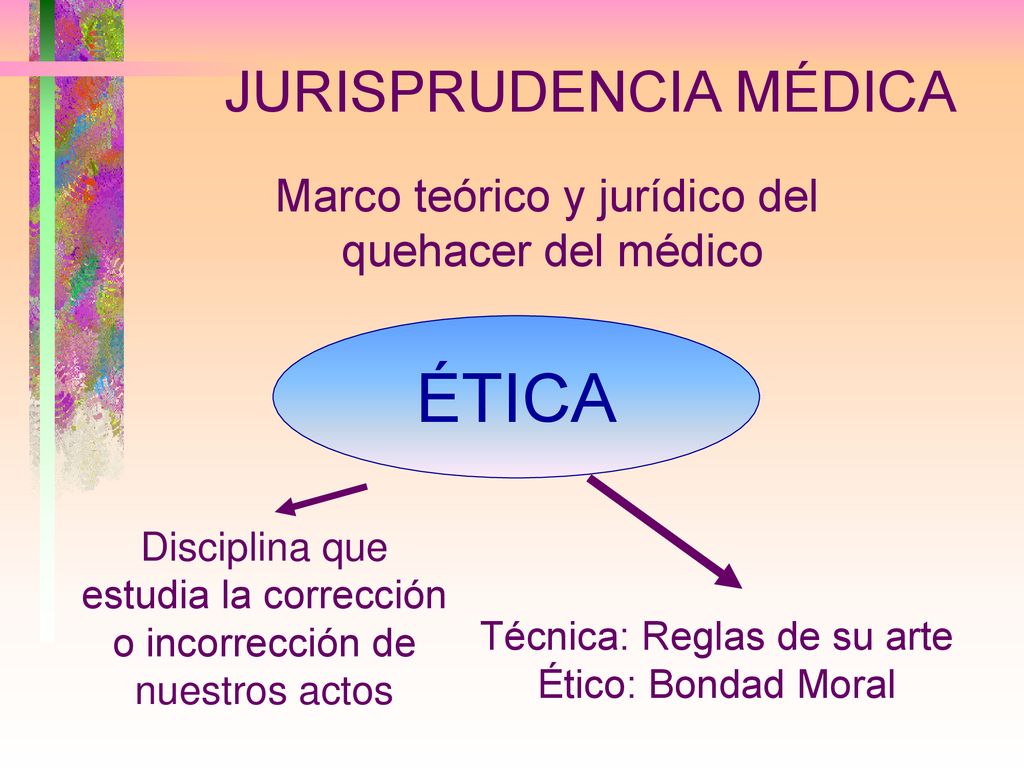 JURISPRUDENCIA MÉDICA

Marco teórico y jurídico del quehacer del médico

ÉTICA

Disciplina que estudia la corrección o incorrección de nuestros actos

Técnica: Reglas de su arte
Ético: Bondad Moral